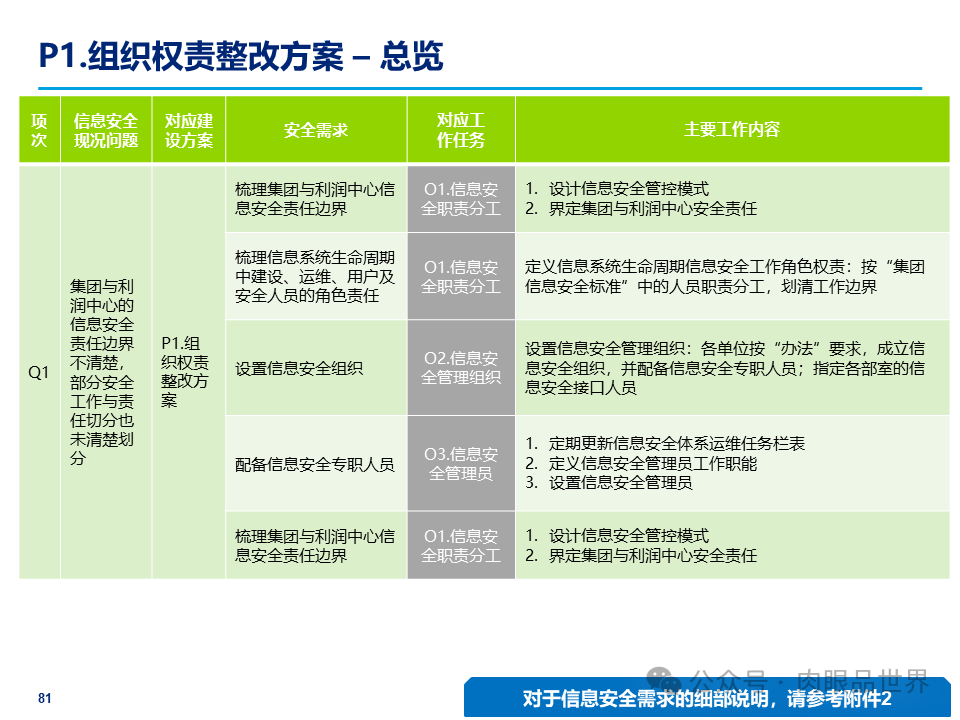 P1.组织权责整改方案 – 总览

| 项次 | 信息安全现况问题 | 对应建设方案 | 安全需求 | 对应工作任务 | 主要工作内容 |
|---|---|---|---|---|---|
| Q1 | 集团与利润中心的信息安全责任边界不清楚，部分安全工作与责任切分也未清楚划分 | P1.组织权责整改方案 | 梳理集团与利润中心信息安全责任边界 | O1.信息安全职责分工 | 1. 设计信息安全管控模式 2. 界定集团与利润中心安全责任 |
| | | | 梳理信息系统生命周期中建设、运维、用户及安全人员的角色责任 | O1.信息安全职责分工 | 定义信息系统生命周期信息安全工作角色权责：按“集团信息安全标准”中的人员职责分工，划清工作边界 |
| | | | 设置信息安全组织 | O2.信息安全管理组织 | 设置信息安全管理组织：各单位按“办法”要求，成立信息安全组织，并配备信息安全专职人员；指定各部室的信息安全接口人员 |
| | | | 配备信息安全专职人员 | O3.信息安全管理员 | 1. 定期更新信息安全体系运维任务栏表 2. 定义信息安全管理员工作职能 3. 设置信息安全管理员 |
| | | | 梳理集团与利润中心信息安全责任边界 | O1.信息安全职责分工 | 1. 设计信息安全管控模式 2. 界定集团与利润中心安全责任 |

81

公众号 · 肉眼品世界

对于信息安全需求的细部说明，请参考附件2